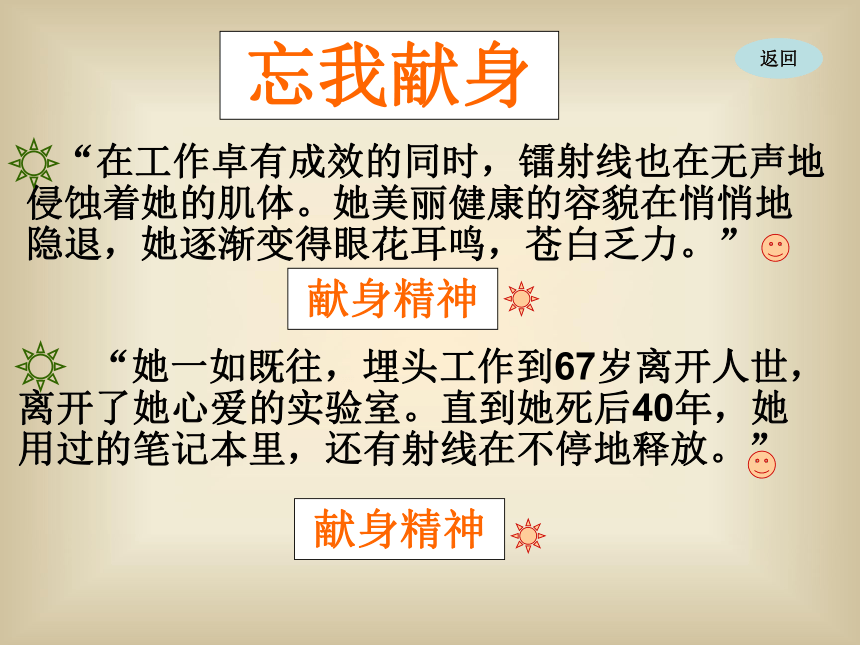 忘我献身

返回

“在工作卓有成效的同时，镭射线也在无声地侵蚀着她的肌体。她美丽健康的容貌在悄悄地隐退，她逐渐变得眼花耳鸣，苍白乏力。”

献身精神

“她一如既往，埋头工作到67岁离开人世，离开了她心爱的实验室。直到她死后40年，她用过的笔记本里，还有射线在不停地释放。”

献身精神